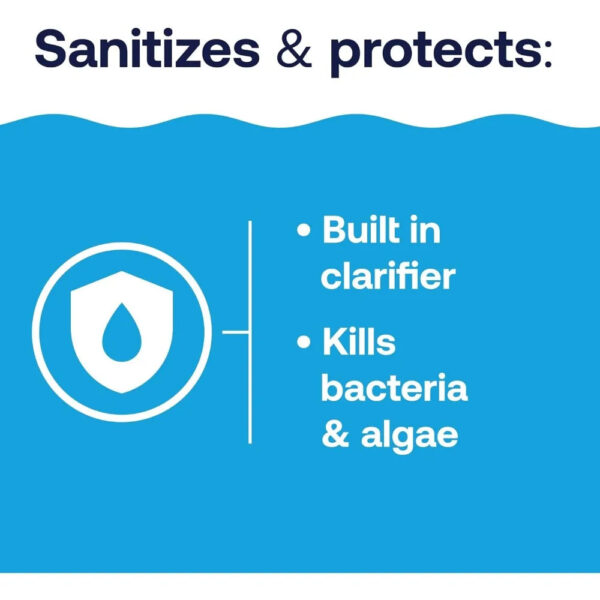 Sanitizes & protects:

• Built in clarifier

• Kills bacteria & algae